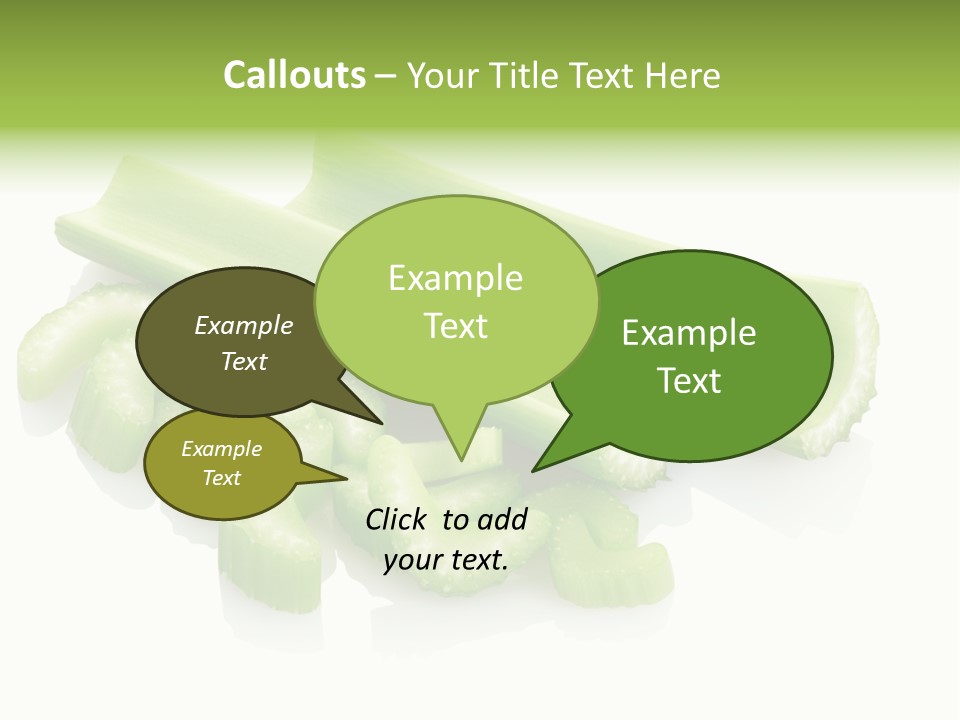 Callouts – Your Title Text Here

Example Text

Example Text

Example Text

Example Text

Click to add your text.